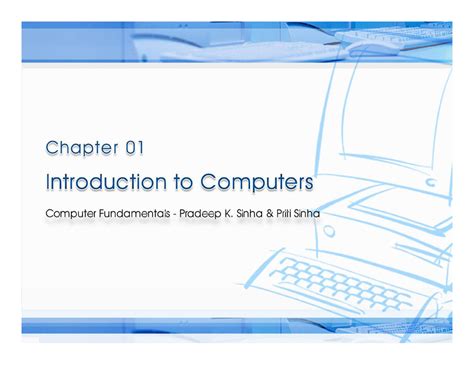 Chapter 01

Introduction to Computers

Computer Fundamentals - Pradeep K. Sinha & Priti Sinha